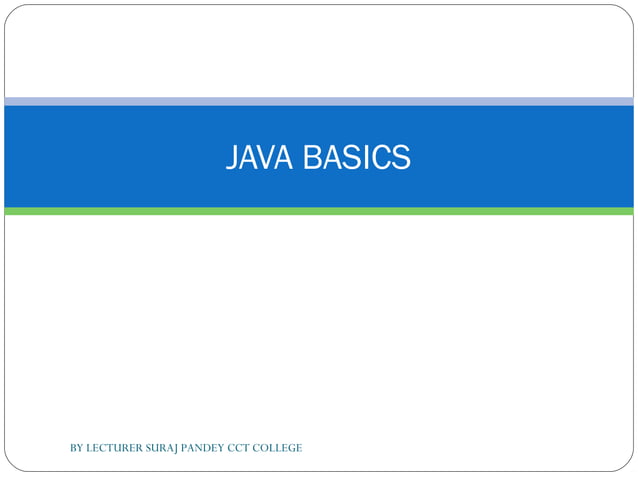 JAVA BASICS

BY LECTURER SURAJ PANDEY CCT COLLEGE